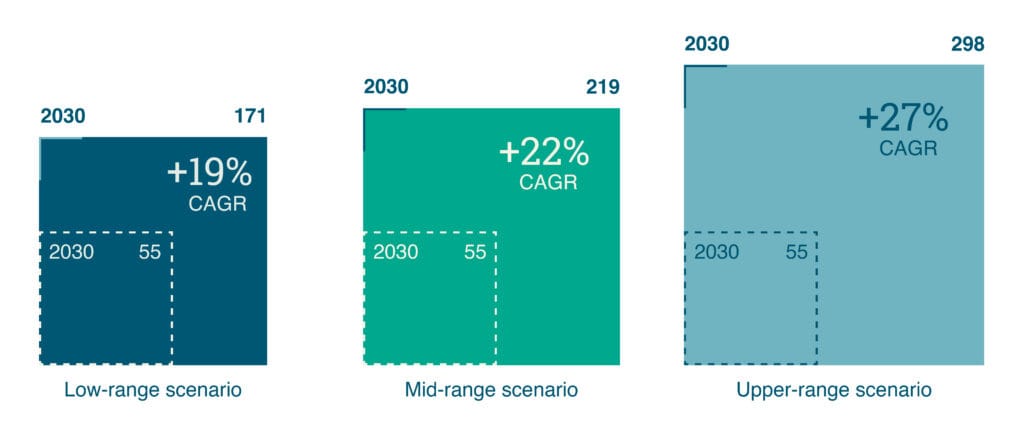 2030 171

+19%
CAGR

2030 55

Low-range scenario

2030 219

+22%
CAGR

2030 55

Mid-range scenario

2030 298

+27%
CAGR

2030 55

Upper-range scenario